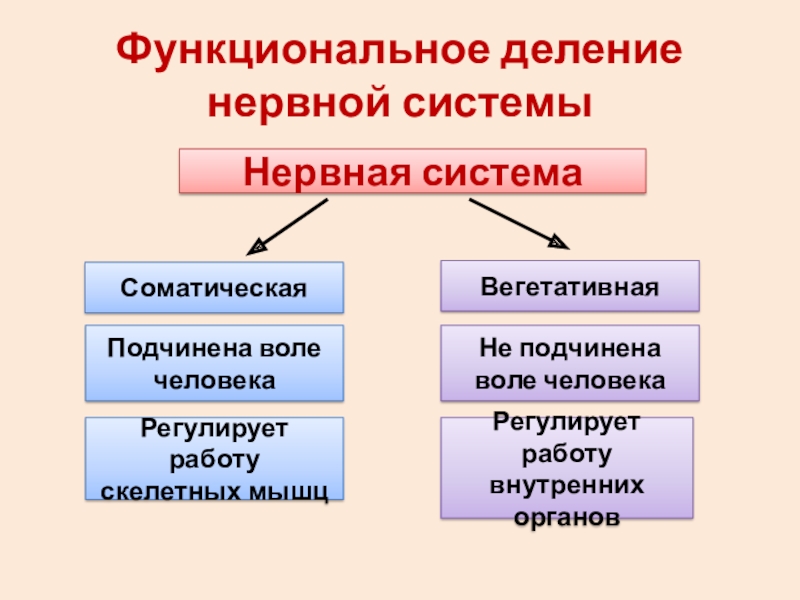 Функциональное деление нервной системы

Нервная система

Соматическая

Подчинена воле человека

Регулирует работу скелетных мышц

Вегетативная

Не подчинена воле человека

Регулирует работу внутренних органов